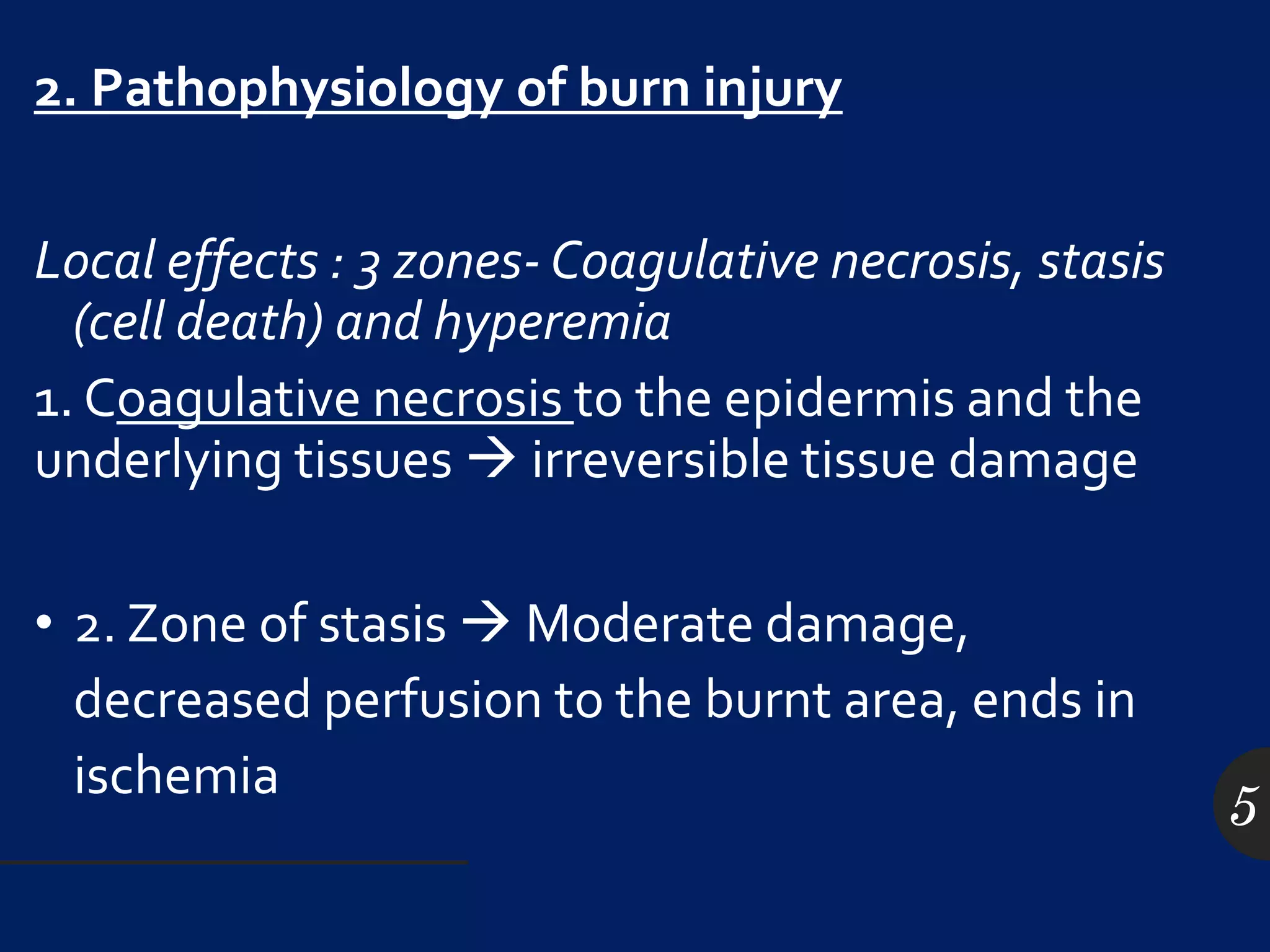 2. Pathophysiology of burn injury

Local effects : 3 zones- Coagulative necrosis, stasis (cell death) and hyperemia

1. Coagulative necrosis to the epidermis and the underlying tissues → irreversible tissue damage

• 2. Zone of stasis → Moderate damage, decreased perfusion to the burnt area, ends in ischemia

5